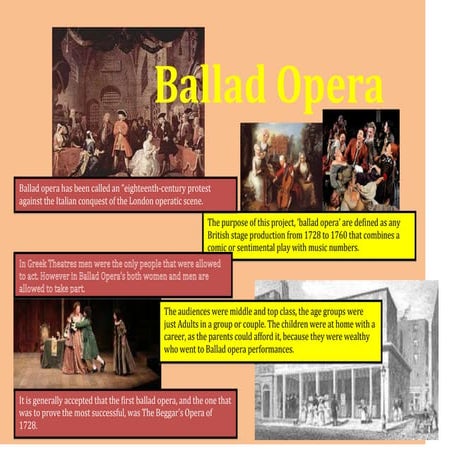 Ballad Opera

Ballad opera has been called an "eighteenth-century protest against the Italian conquest of the London operatic scene.

The purpose of this project, 'ballad opera' are defined as any British stage production from 1728 to 1760 that combines a comic or sentimental play with music numbers.

In Greek Theatres men were the only people that were allowed to act. However in Ballad Opera's both women and men are allowed to take part.

The audiences were middle and top class, the age groups were just Adults in a group or couple. The children were at home with a career, as the parents could afford it, because they were wealthy who went to Ballad opera performances.

It is generally accepted that the first ballad opera, and the one that was to prove the most successful, was The Beggar's Opera of 1728.